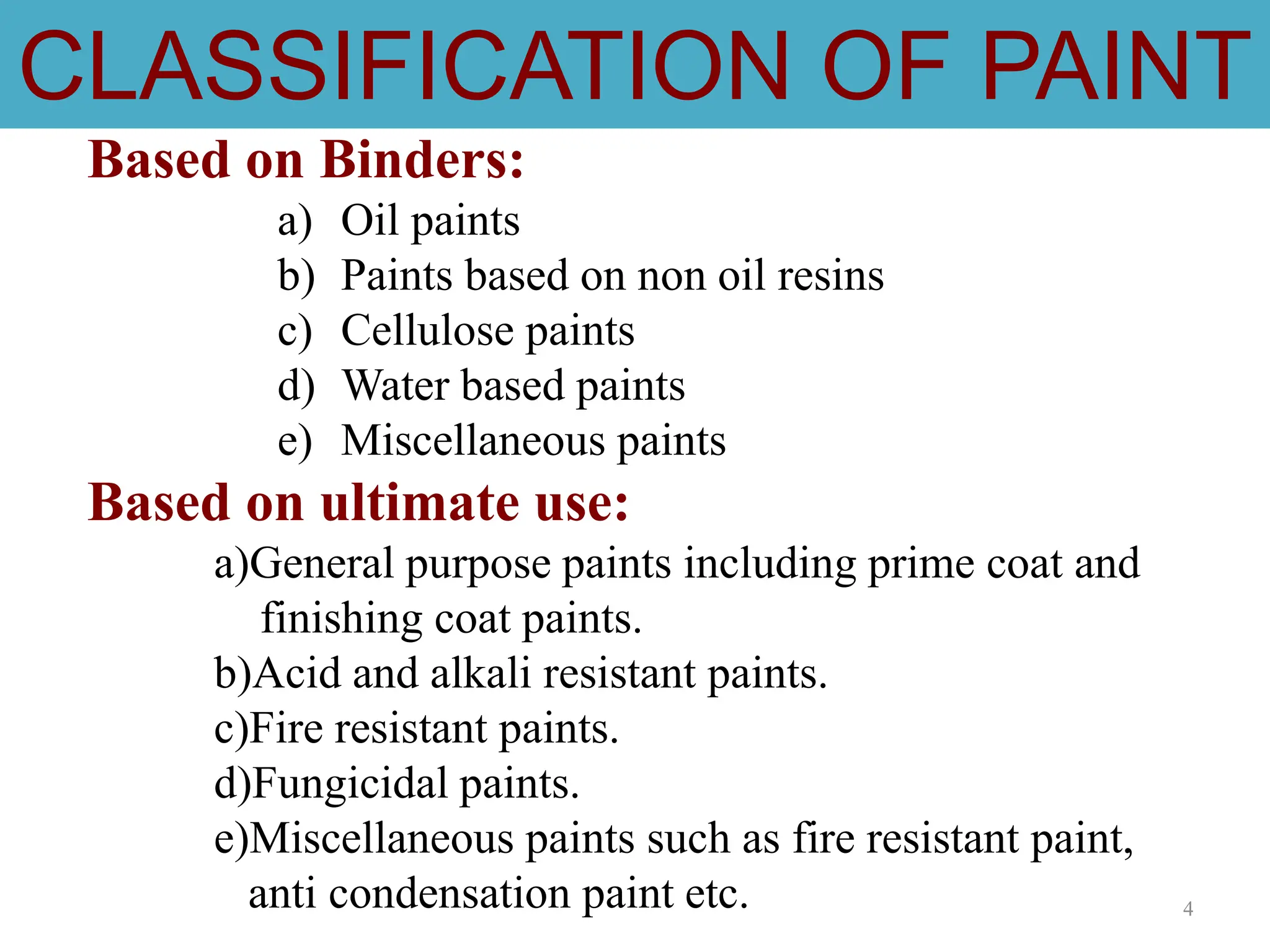 CLASSIFICATION OF PAINT

Based on Binders:

a) Oil paints
b) Paints based on non oil resins
c) Cellulose paints
d) Water based paints
e) Miscellaneous paints

Based on ultimate use:

a)General purpose paints including prime coat and finishing coat paints.
b)Acid and alkali resistant paints.
c)Fire resistant paints.
d)Fungicidal paints.
e)Miscellaneous paints such as fire resistant paint, anti condensation paint etc.

4